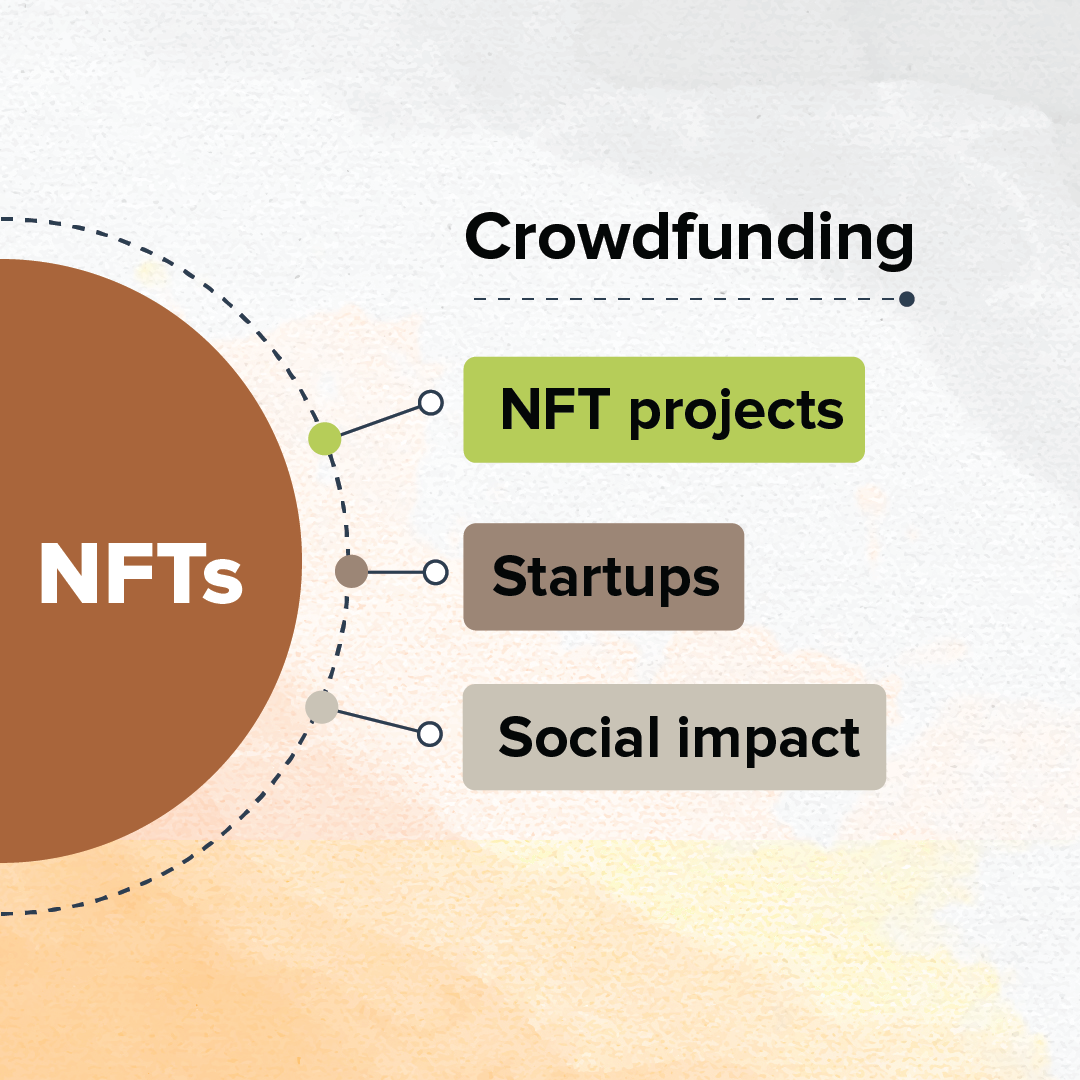 NFTs

Crowdfunding

NFT projects

Startups

Social impact